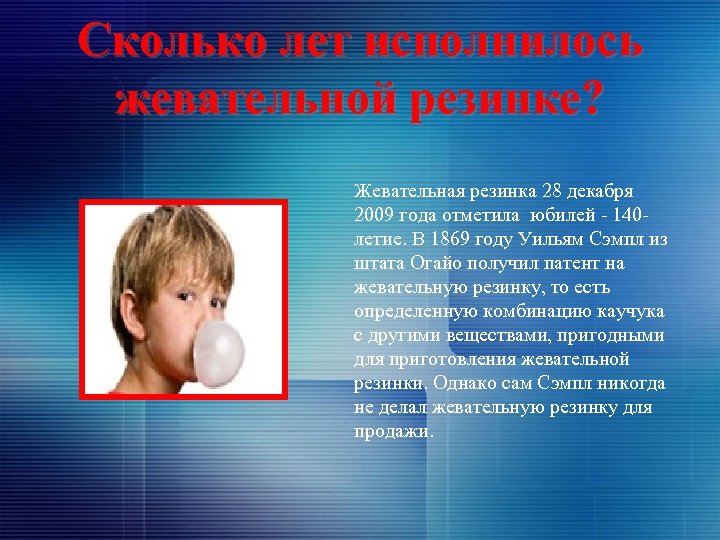 Сколько лет исполнилось жевательной резинке?

Жевательная резинка 28 декабря 2009 года отметила юбилей - 140-летие. В 1869 году Уильям Сэмпл из штата Огайо получил патент на жевательную резинку, то есть определенную комбинацию каучука с другими веществами, пригодными для приготовления жевательной резинки. Однако сам Сэмпл никогда не делал жевательную резинку для продажи.